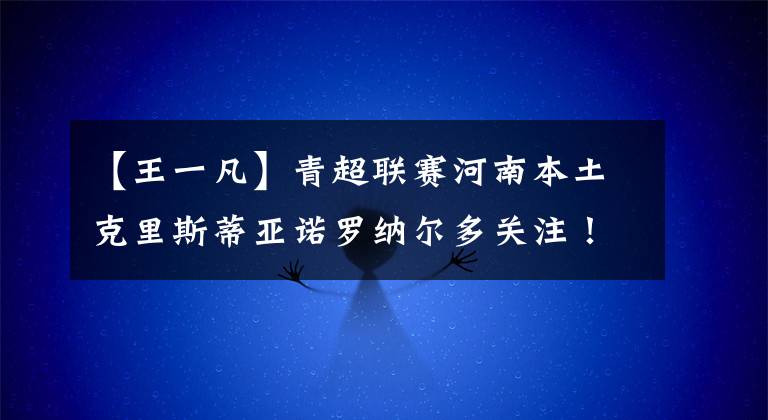 【王一凡】青超联赛河南本土克里斯蒂亚诺罗纳尔多关注！